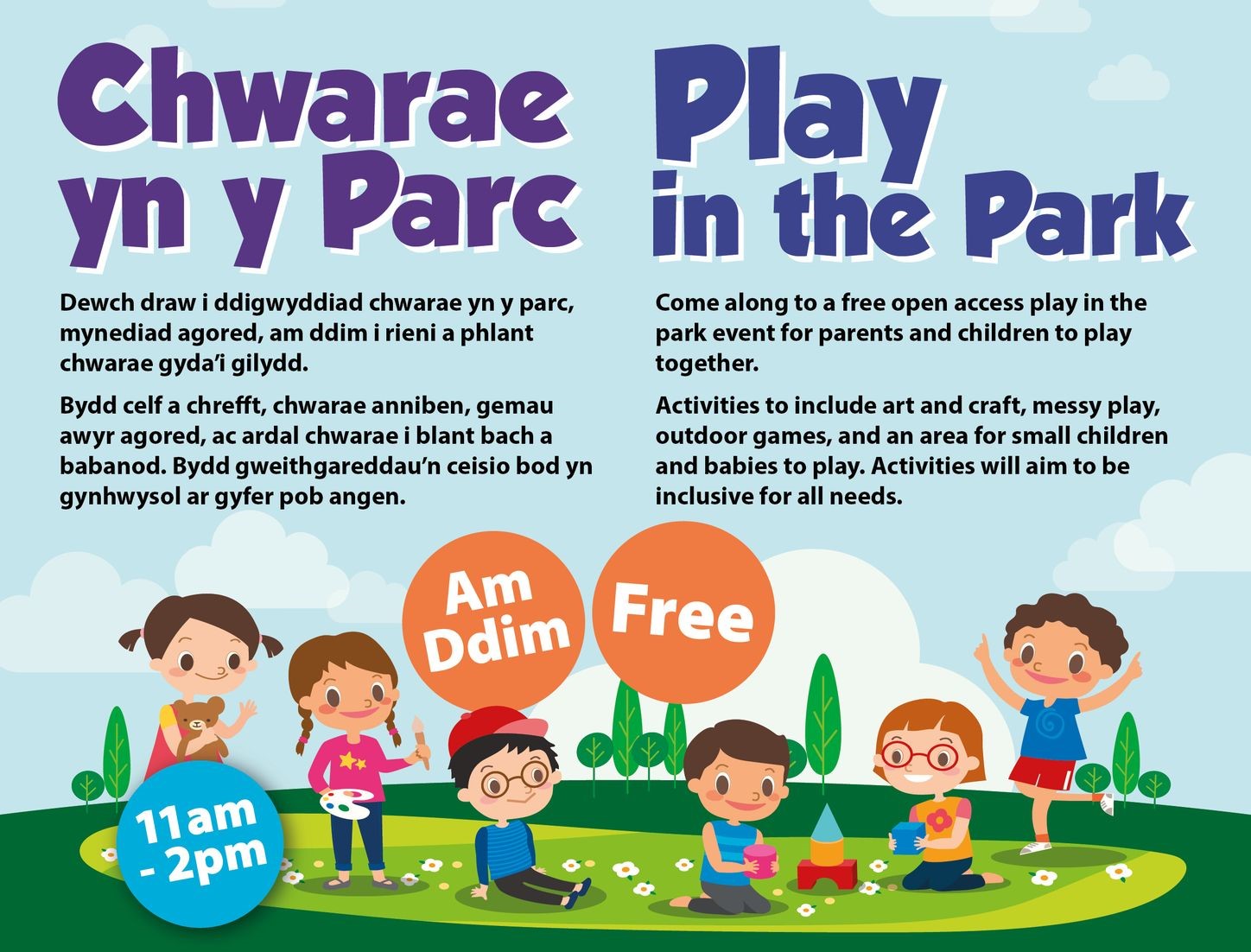 Chwarae yn y Parc

Dewch draw i ddigwyddiad chwarae yn y parc, mynediad agored, am ddim i rieni a phlant chwarae gyda'i gilydd.

Bydd celf a chrefft, chwarae anniben, gemau awyr agored, ac ardal chwarae i blant bach a babanod. Bydd gweithgareddau'n ceisio bod yn gynhwysol ar gyfer pob angen.

Play in the Park

Come along to a free open access play in the park event for parents and children to play together.

Activities to include art and craft, messy play, outdoor games, and an area for small children and babies to play. Activities will aim to be inclusive for all needs.

Am Ddim

Free

11am - 2pm